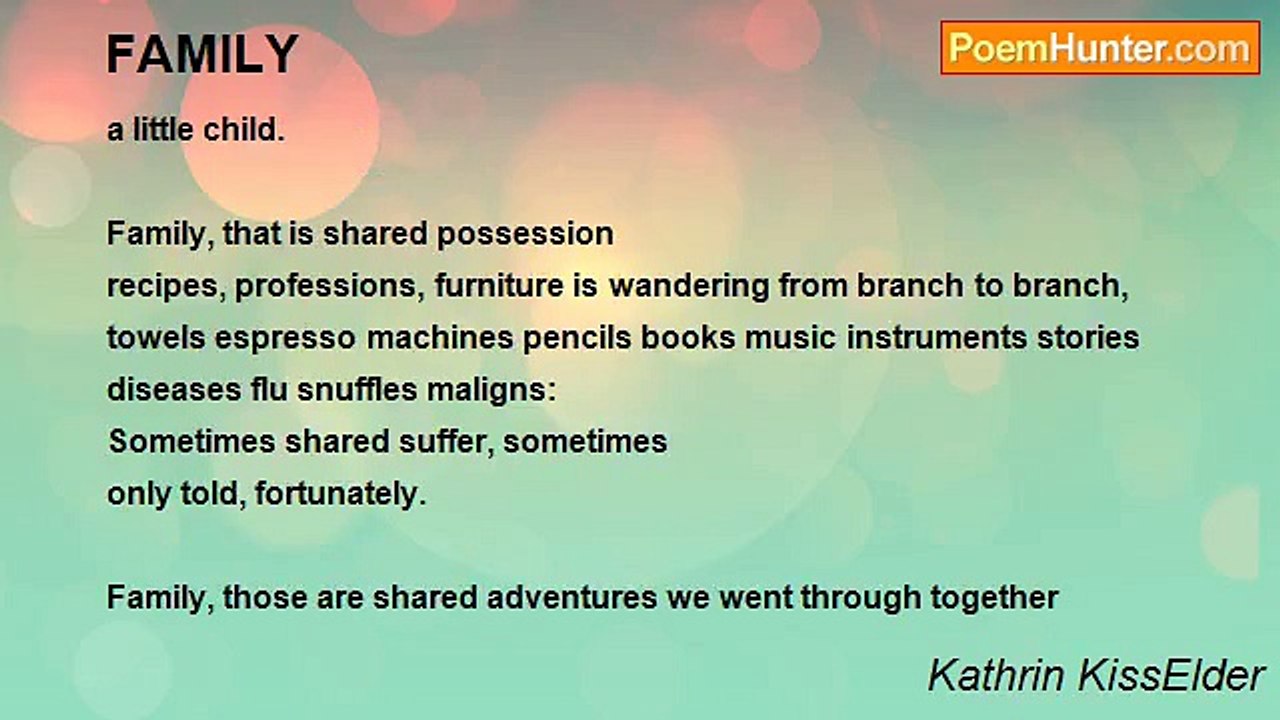 FAMILY

PoemHunter.com

a little child.

Family, that is shared possession
recipes, professions, furniture is wandering from branch to branch,
towels espresso machines pencils books music instruments stories
diseases flu snuffles maligns:
Sometimes shared suffer, sometimes
only told, fortunately.

Family, those are shared adventures we went through together

Kathrin KissElder